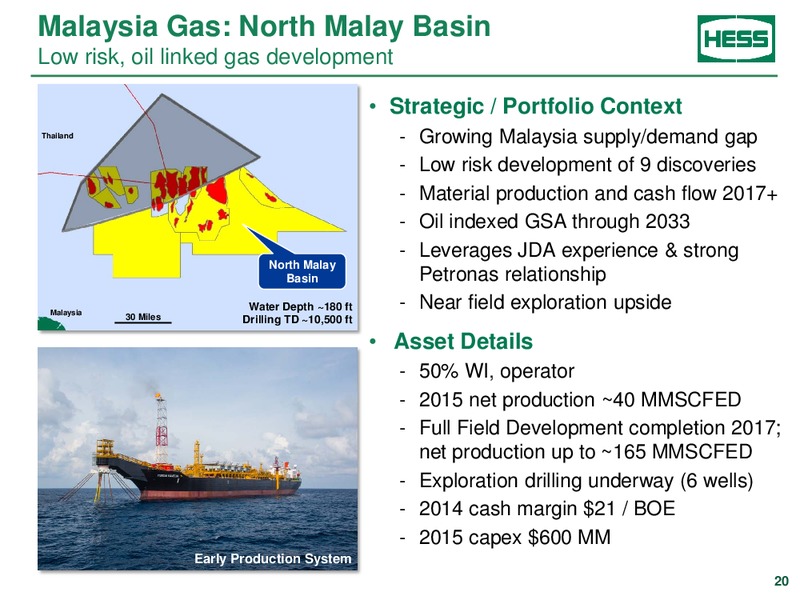 Malaysia Gas: North Malay Basin
Low risk, oil linked gas development

HESS

Thailand

North Malay Basin

Malaysia
30 Miles
Water Depth ~180 ft
Drilling TD ~10,500 ft

Early Production System

• Strategic / Portfolio Context
- Growing Malaysia supply/demand gap
- Low risk development of 9 discoveries
- Material production and cash flow 2017+
- Oil indexed GSA through 2033
- Leverages JDA experience & strong Petronas relationship
- Near field exploration upside

• Asset Details
- 50% WI, operator
- 2015 net production ~40 MMSCFED
- Full Field Development completion 2017; net production up to ~165 MMSCFED
- Exploration drilling underway (6 wells)
- 2014 cash margin \$21 / BOE
- 2015 capex \$600 MM

20